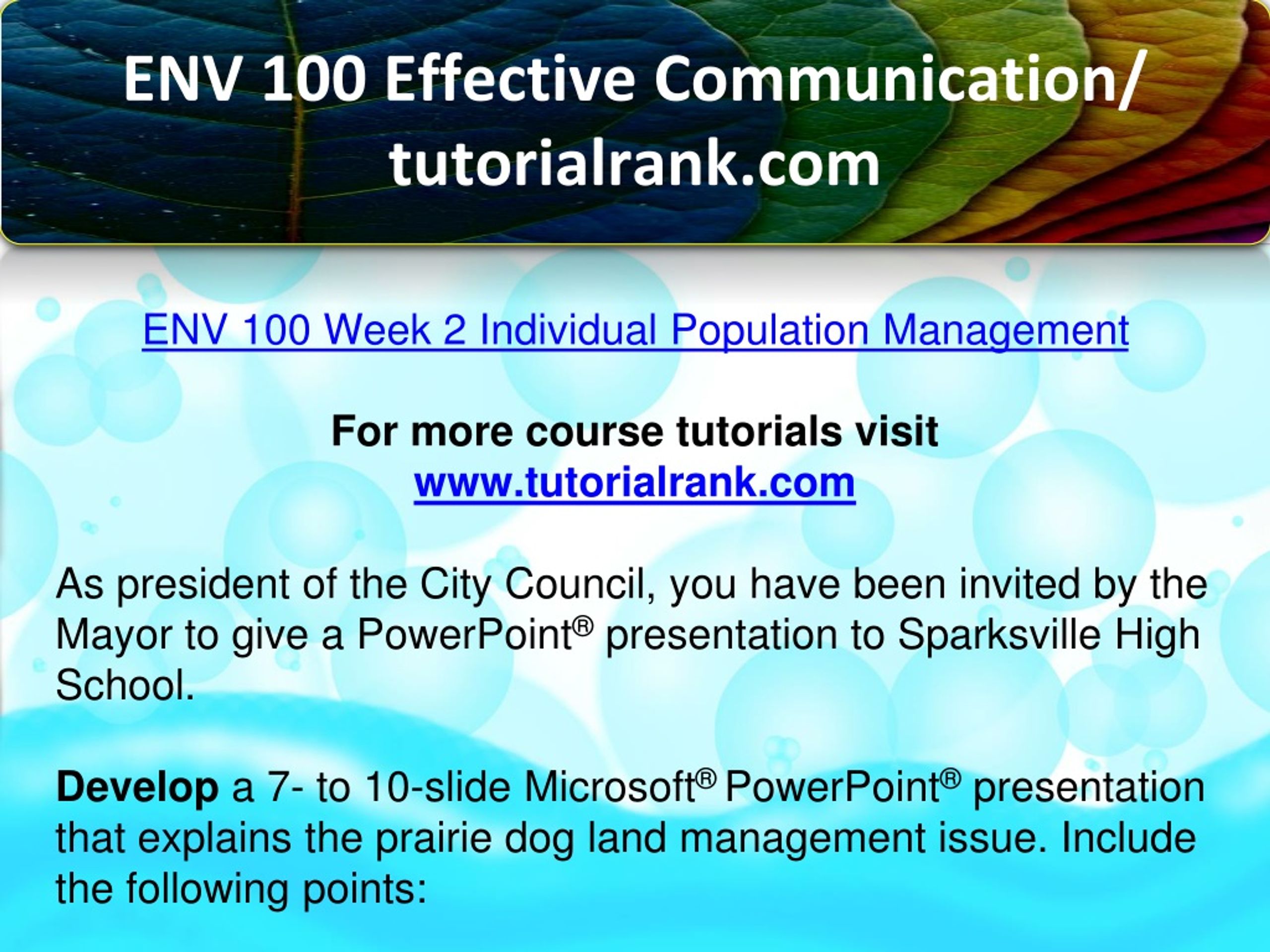 ENV 100 Effective Communication/ tutorialrank.com

ENV 100 Week 2 Individual Population Management

For more course tutorials visit
www.tutorialrank.com

As president of the City Council, you have been invited by the Mayor to give a PowerPoint® presentation to Sparksville High School.

Develop a 7- to 10-slide Microsoft® PowerPoint® presentation that explains the prairie dog land management issue. Include the following points: